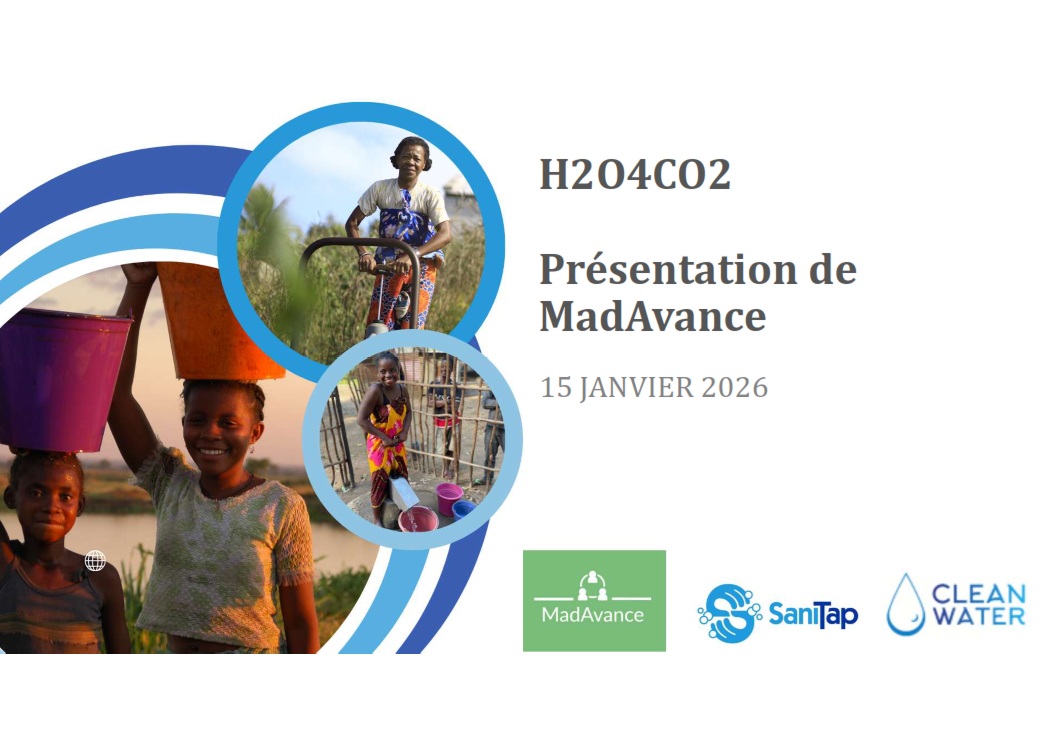 H2O4CO2

Présentation de MadAvance

15 JANVIER 2026

MadAvance

SaniTap

CLEAN WATER